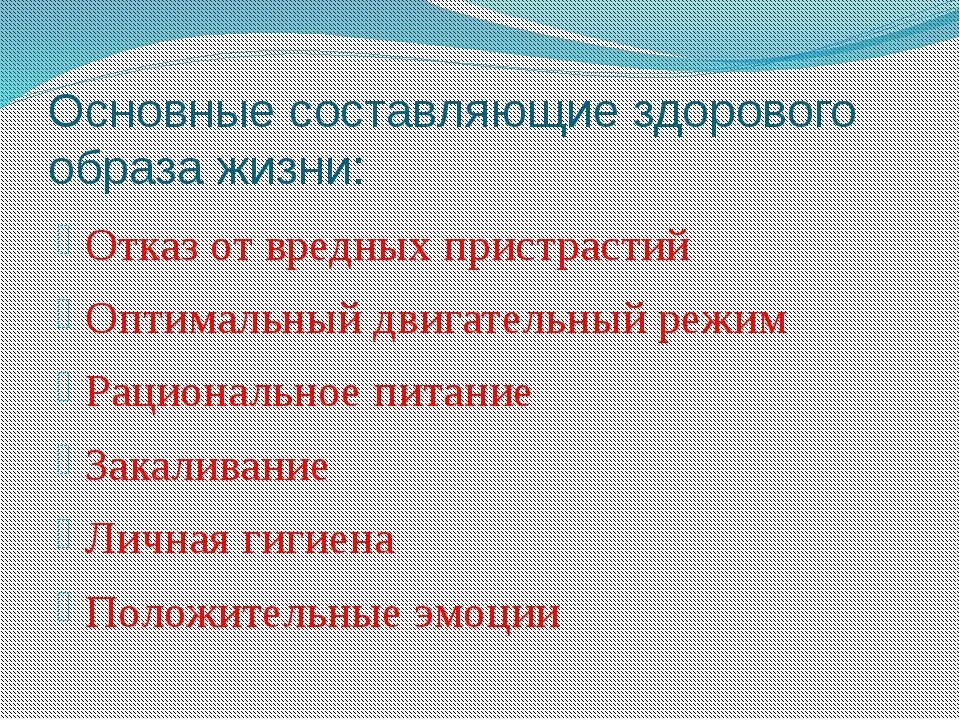 Основные составляющие здорового образа жизни:

Отказ от вредных пристрастий

Оптимальный двигательный режим

Рациональное питание

Закаливание

Личная гигиена

Положительные эмоции